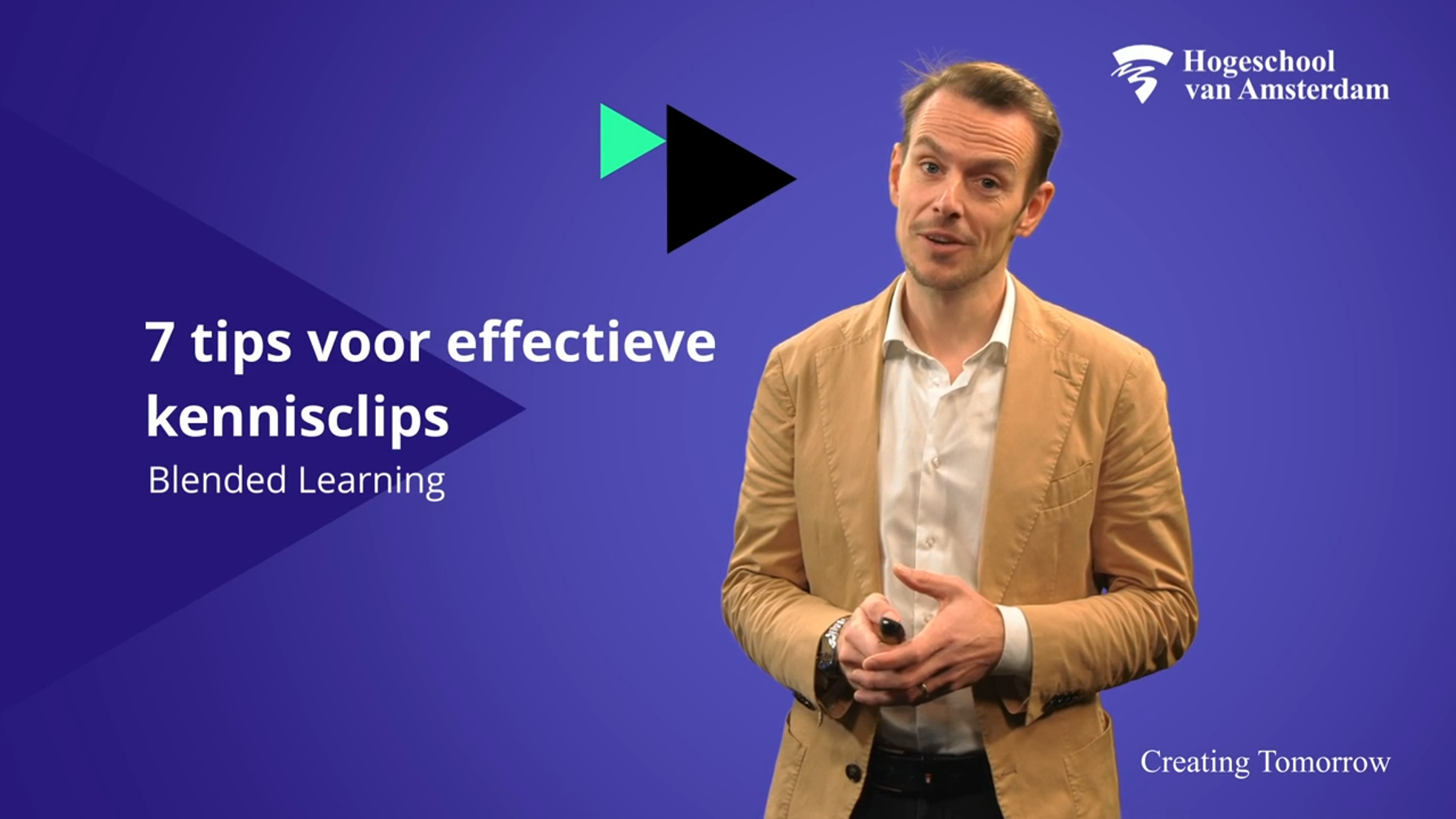 Hogeschool van Amsterdam

7 tips voor effectieve kennisclips
Blended Learning

Creating Tomorrow